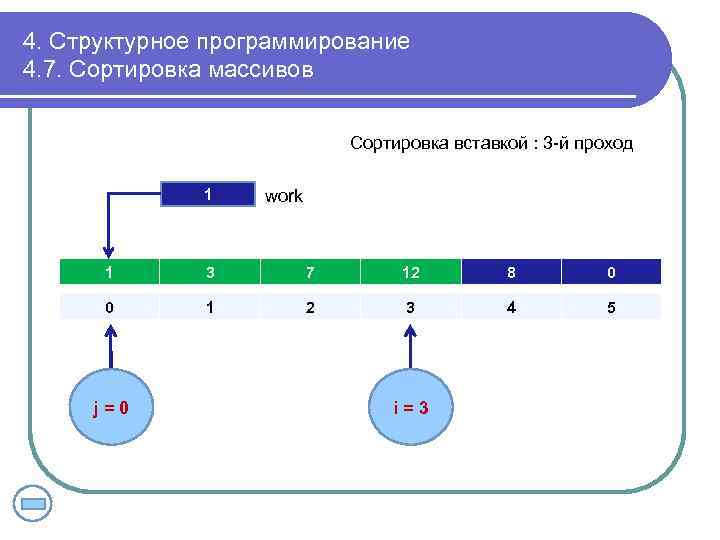 4. Структурное программирование
4.7. Сортировка массивов

Сортировка вставкой : 3-й проход

1 work

| 1 | 3 | 7 | 12 | 8 | 0 |
|---|---|---|---|---|---|
| 0 | 1 | 2 | 3 | 4 | 5 |

j = 0

i = 3